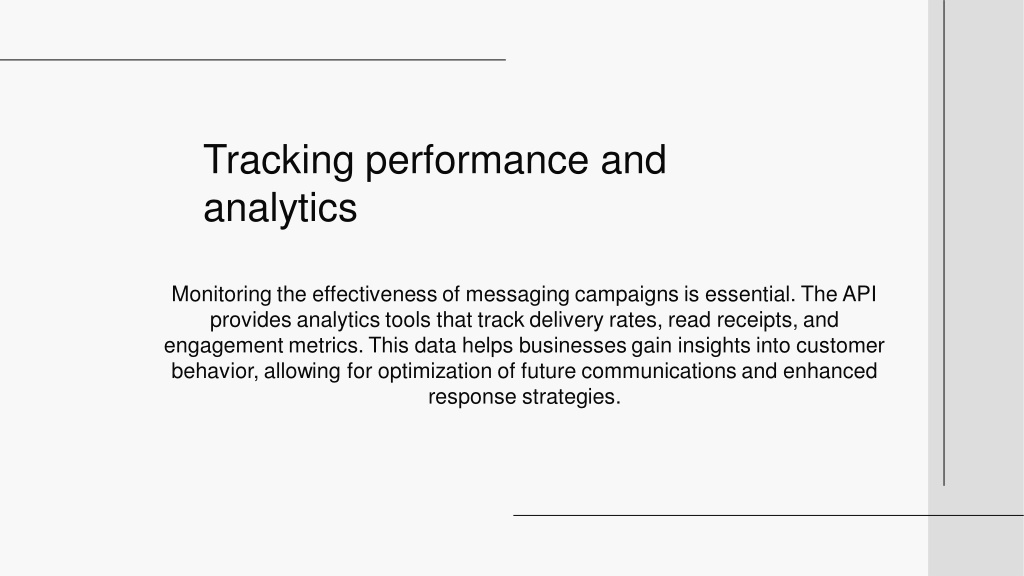 Tracking performance and analytics

Monitoring the effectiveness of messaging campaigns is essential. The API provides analytics tools that track delivery rates, read receipts, and engagement metrics. This data helps businesses gain insights into customer behavior, allowing for optimization of future communications and enhanced response strategies.